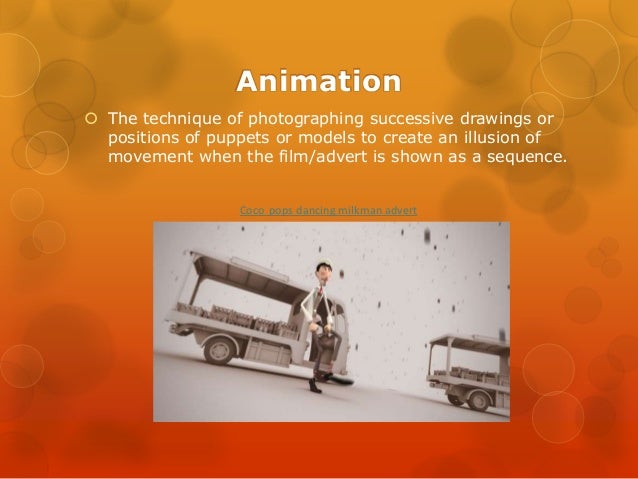 Animation

The technique of photographing successive drawings or positions of puppets or models to create an illusion of movement when the film/advert is shown as a sequence.

Coco pops dancing milkman advert